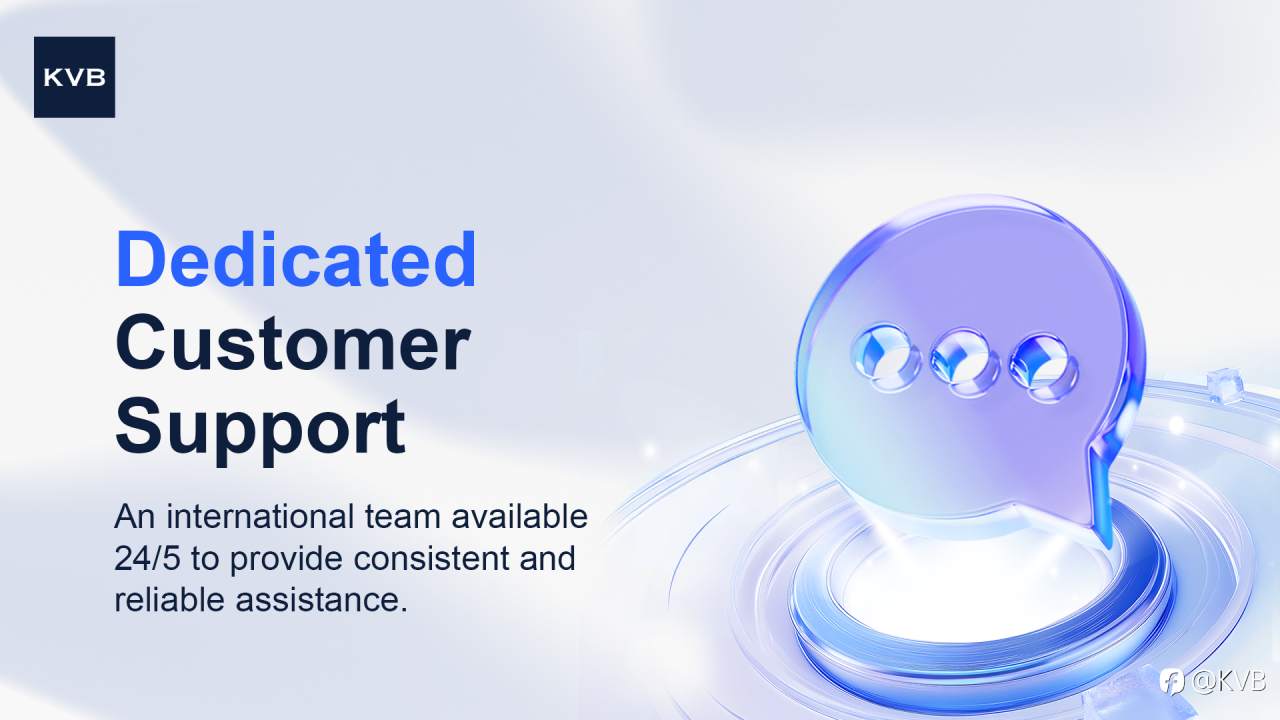 KVB

Dedicated Customer Support

An international team available 24/5 to provide consistent and reliable assistance.

@KVB